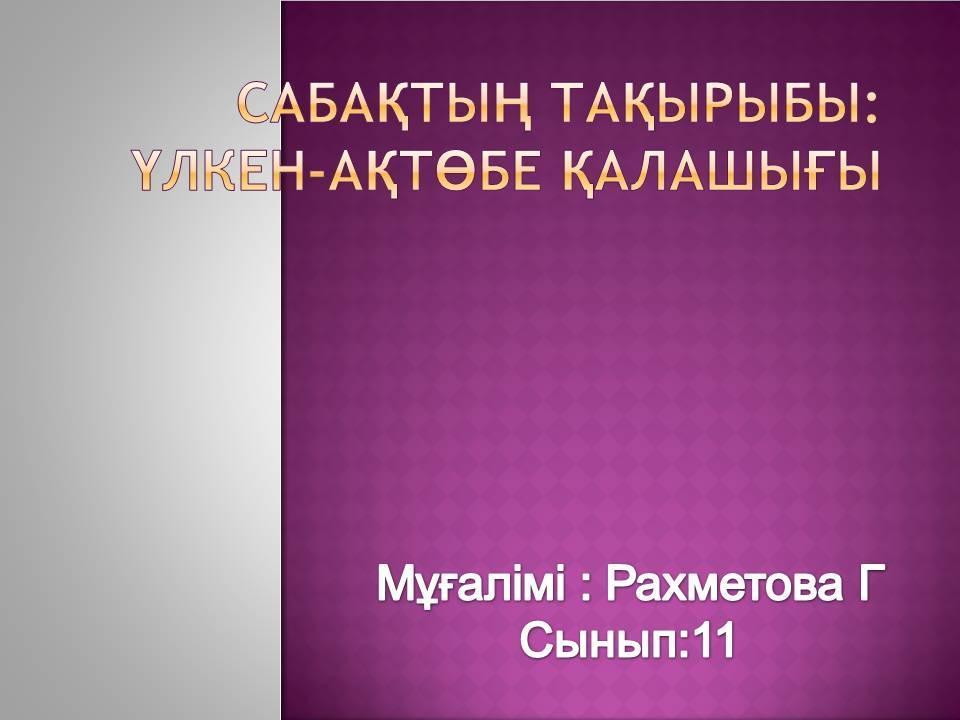 САБАҚТЫҢ ТАҚЫРЫБЫ: ҮЛКЕН-АҚТӨБЕ ҚАЛАШЫҒЫ

Мұғалімі : Рахметова Г
Сынып:11